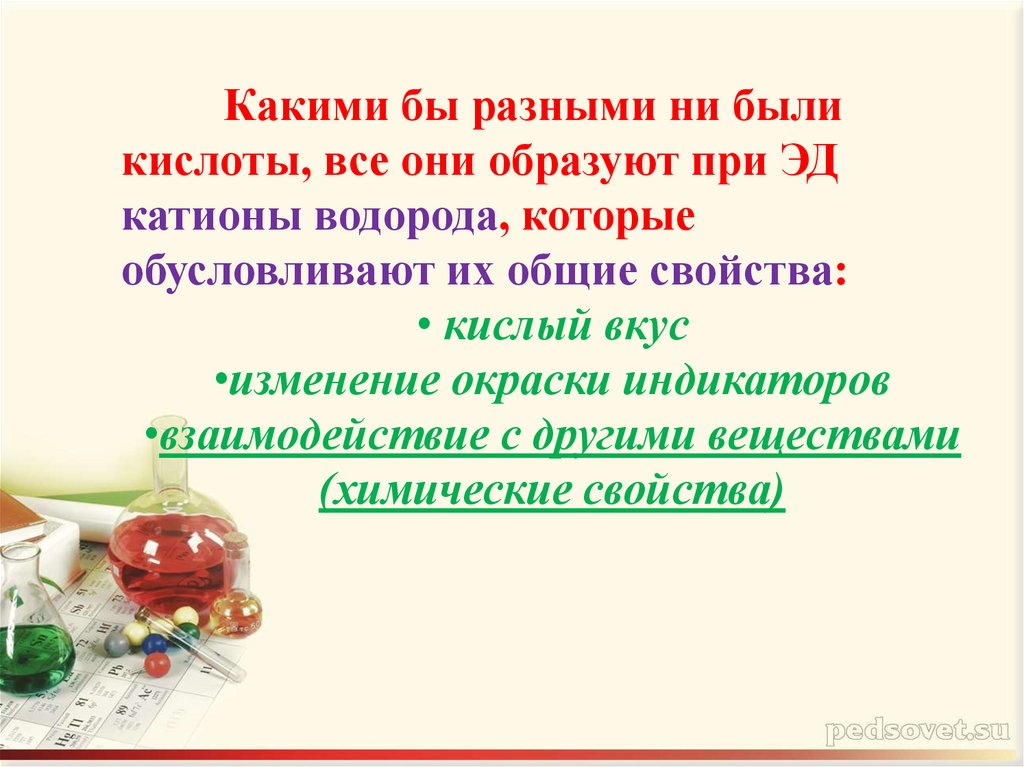 Какими бы разными ни были кислоты, все они образуют при ЭД катионы водорода, которые обусловливают их общие свойства:

• кислый вкус

•изменение окраски индикаторов

•взаимодействие с другими веществами (химические свойства)

pedsovet.su